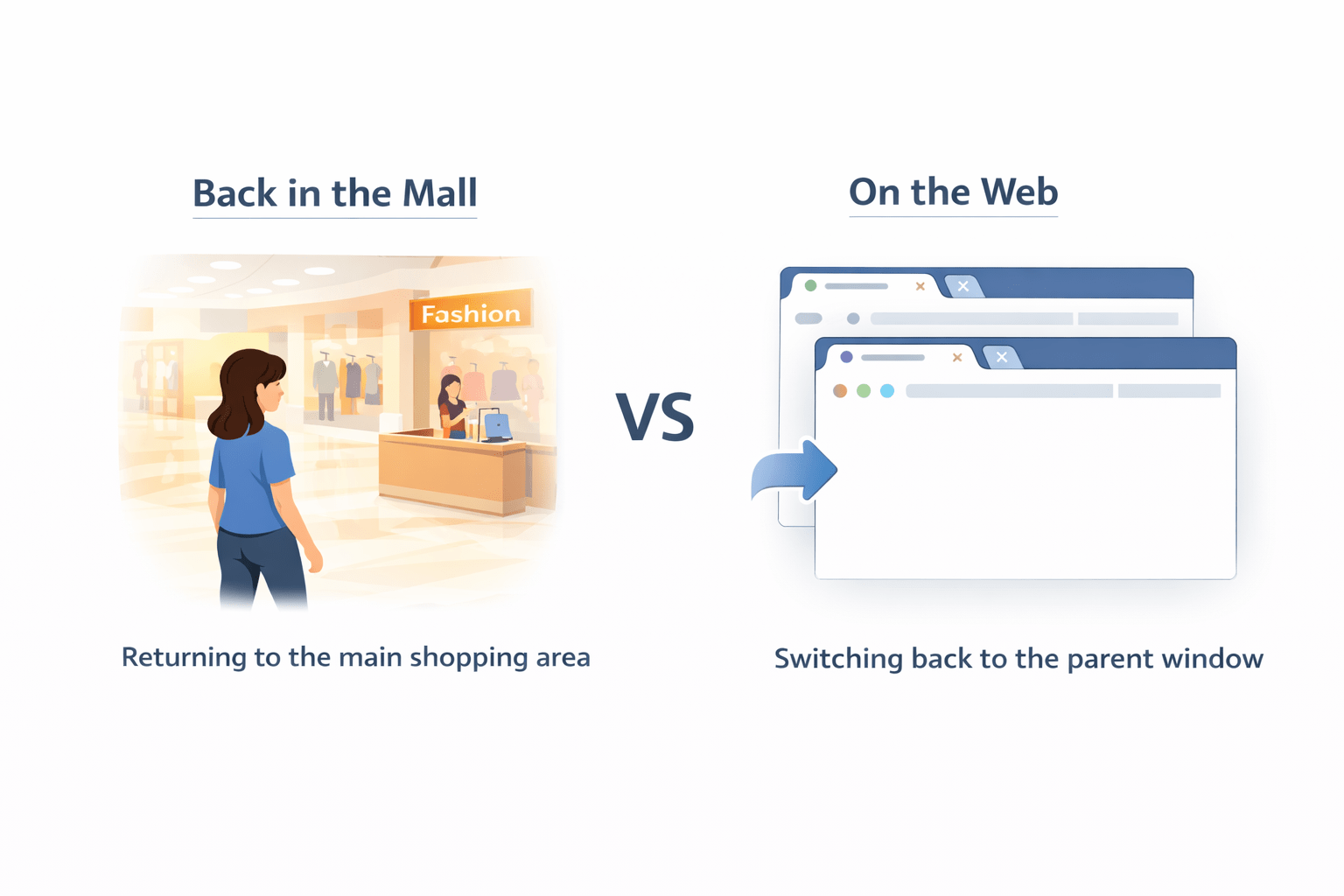 Back in the Mall

Fashion

Returning to the main shopping area

VS

On the Web

Switching back to the parent window